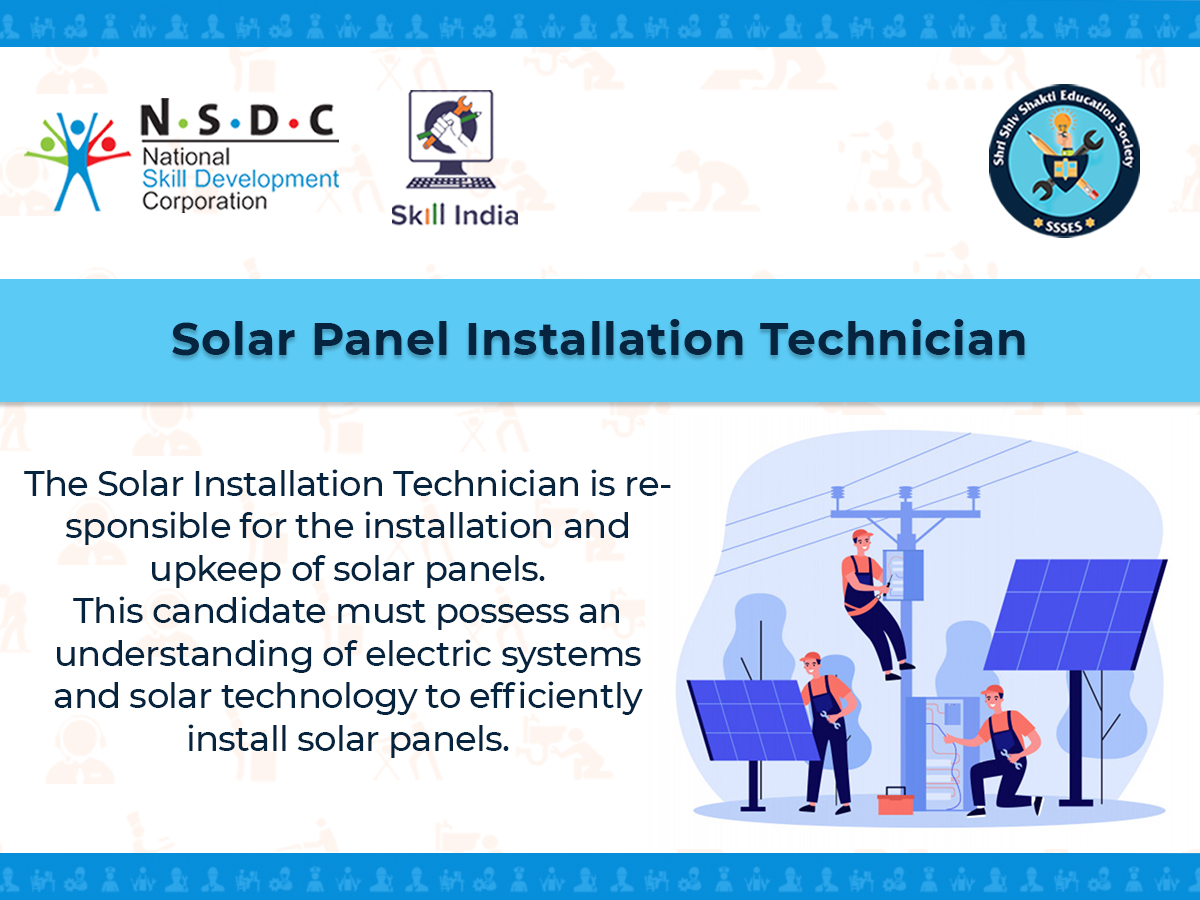 N·S·D·C
National
Skill Development
Corporation

Skill India

Shri Shiv Shakti Education Society
SSSES

Solar Panel Installation Technician

The Solar Installation Technician is responsible for the installation and upkeep of solar panels.
This candidate must possess an understanding of electric systems and solar technology to efficiently install solar panels.